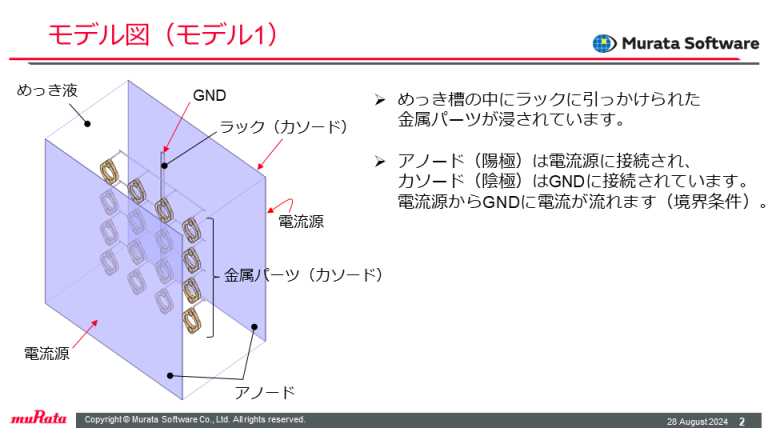 モデル図（モデル1）

Murata Software

めっき液

GND

ラック（カソード）

電流源

金属パーツ（カソード）

電流源

アノード

➢ めっき槽の中にラックに引っかけられた金属パーツが浸されています。

➢ アノード（陽極）は電流源に接続され、カソード（陰極）はGNDに接続されています。電流源からGNDに電流が流れます（境界条件）。

muRata

Copyright © Murata Software Co., Ltd. All rights reserved.

28 August 2024 2